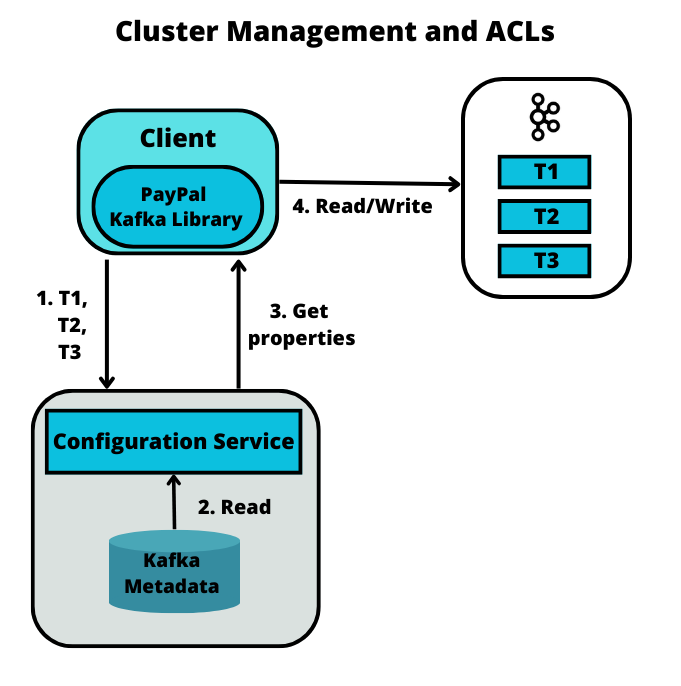 Cluster Management and ACLs

Client

PayPal Kafka Library

4. Read/Write

T1

T2

T3

1. T1, T2, T3

3. Get properties

Configuration Service

2. Read

Kafka Metadata